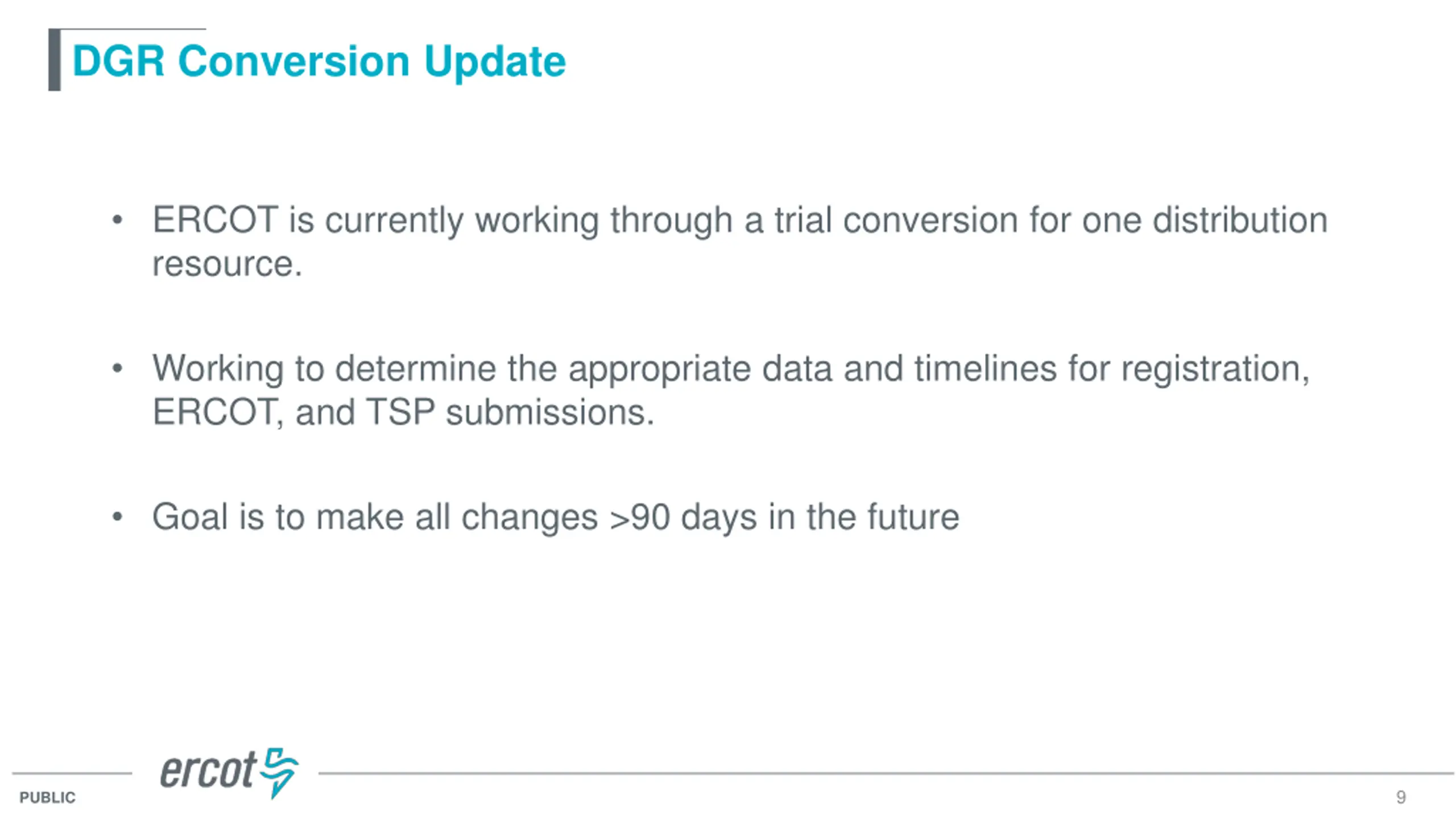 DGR Conversion Update

• ERCOT is currently working through a trial conversion for one distribution resource.

• Working to determine the appropriate data and timelines for registration, ERCOT, and TSP submissions.

• Goal is to make all changes >90 days in the future

ercot

PUBLIC

9